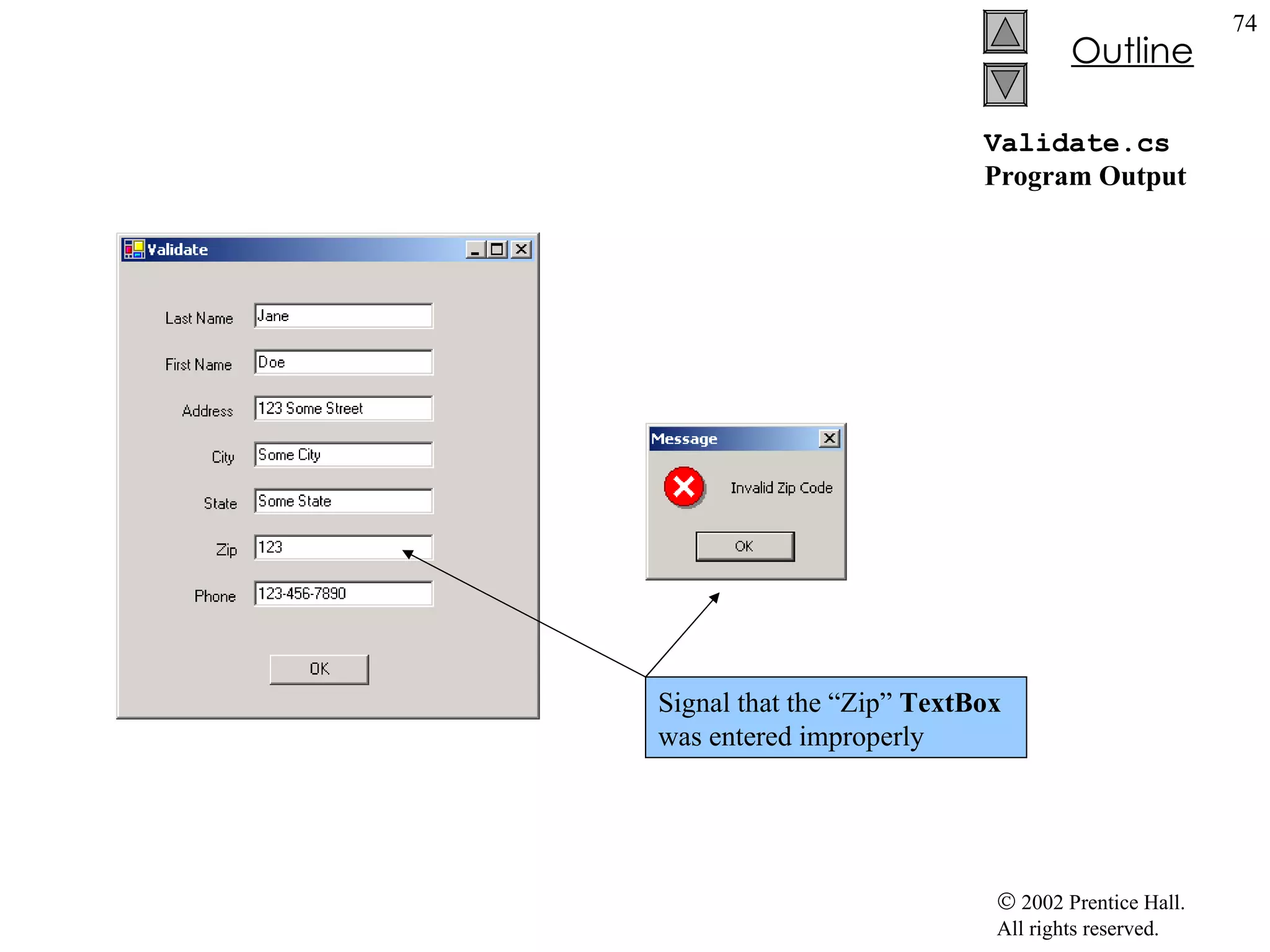 74

Outline

Validate.cs
Program Output

Validate

Last Name Jane

First Name Doe

Address 123 Some Street

City Some City

State Some State

Zip 123

Phone 123-456-7890

OK

Message

Invalid Zip Code

OK

Signal that the “Zip” TextBox was entered improperly

© 2002 Prentice Hall.
All rights reserved.